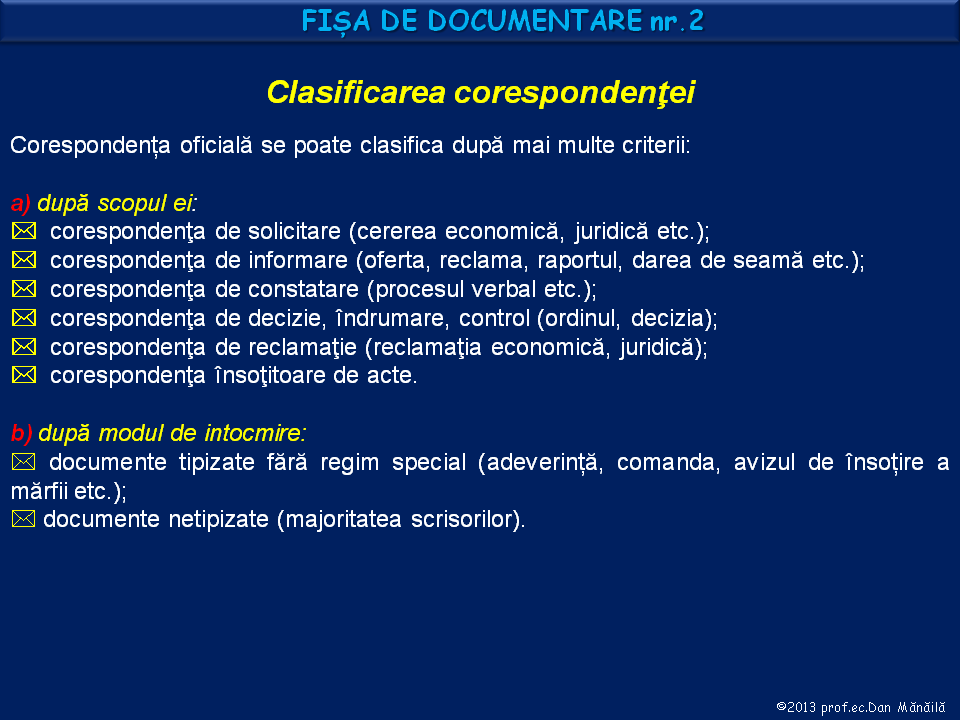 FIȘA DE DOCUMENTARE nr.2

Clasificarea corespondenţei

Corespondența oficială se poate clasifica după mai multe criterii:

a) după scopul ei:
✉ corespondenţa de solicitare (cererea economică, juridică etc.);
✉ corespondenţa de informare (oferta, reclama, raportul, darea de seamă etc.);
✉ corespondenţa de constatare (procesul verbal etc.);
✉ corespondenţa de decizie, îndrumare, control (ordinul, decizia);
✉ corespondenţa de reclamaţie (reclamaţia economică, juridică);
✉ corespondenţa însoţitoare de acte.

b) după modul de intocmire:
✉ documente tipizate fără regim special (adeverință, comanda, avizul de însoțire a mărfii etc.);
✉ documente netipizate (majoritatea scrisorilor).

©2013 prof.ec.Dan Mănăilă